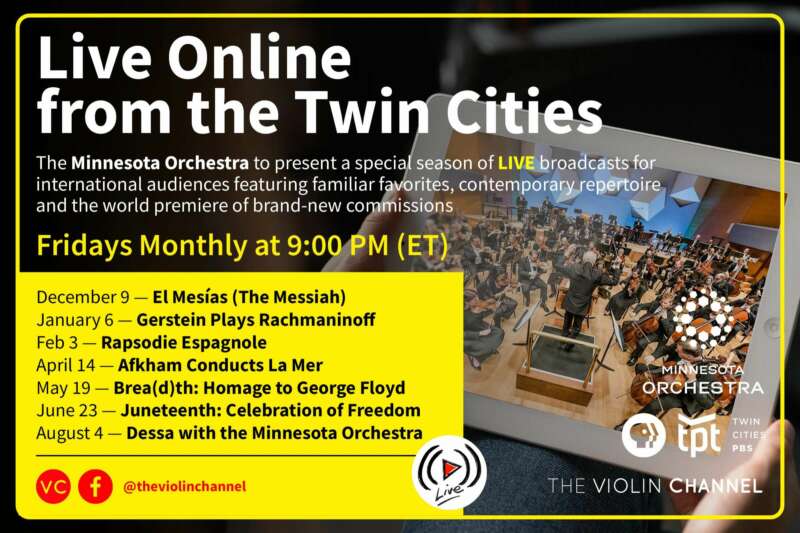 Live Online from the Twin Cities

The Minnesota Orchestra to present a special season of LIVE broadcasts for international audiences featuring familiar favorites, contemporary repertoire and the world premiere of brand-new commissions

Fridays Monthly at 9:00 PM (ET)

December 9 — El Mesías (The Messiah)
January 6 — Gerstein Plays Rachmaninoff
Feb 3 — Rapsodie Espagnole
April 14 — Afkham Conducts La Mer
May 19 — Brea(d)th: Homage to George Floyd
June 23 — Juneteenth: Celebration of Freedom
August 4 — Dessa with the Minnesota Orchestra

VC f @theviolinchannel

Live

MINNESOTA ORCHESTRA

tpt TWIN CITIES PBS

THE VIOLIN CHANNEL